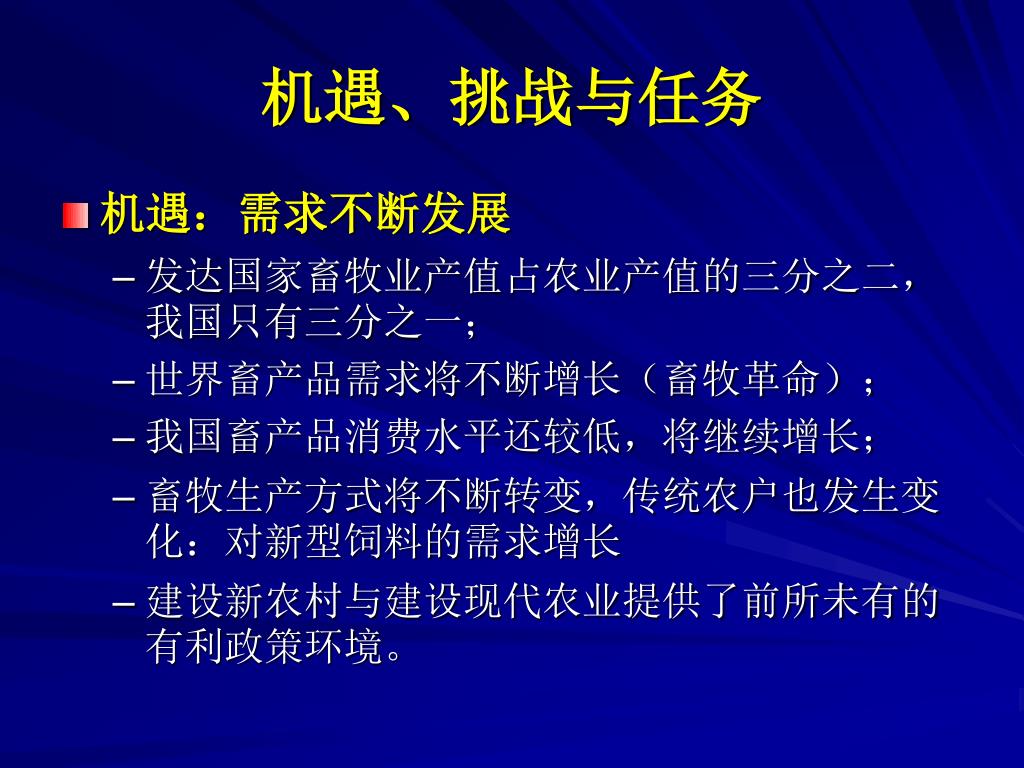 机遇、挑战与任务

机遇：需求不断发展

– 发达国家畜牧业产值占农业产值的三分之二，我国只有三分之一；

– 世界畜产品需求将不断增长（畜牧革命）；

– 我国畜产品消费水平还较低，将继续增长；

– 畜牧生产方式将不断转变，传统农户也发生变化：对新型饲料的需求增长

– 建设新农村与建设现代农业提供了前所未有的有利政策环境。